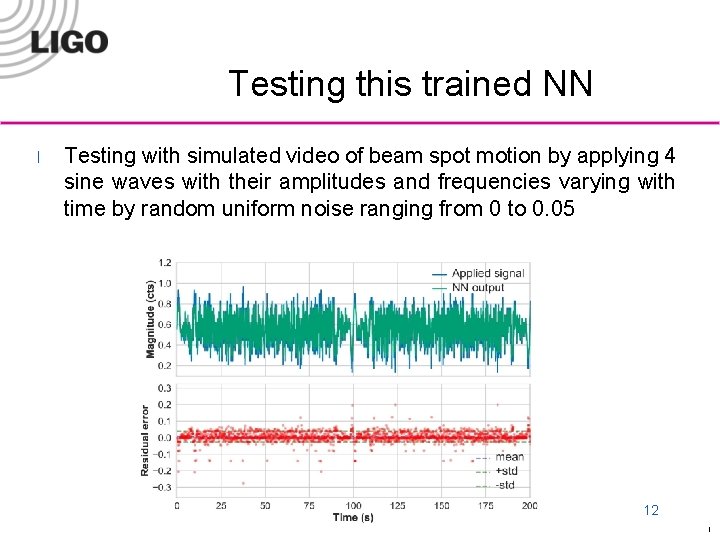 LIGO

Testing this trained NN

l Testing with simulated video of beam spot motion by applying 4 sine waves with their amplitudes and frequencies varying with time by random uniform noise ranging from 0 to 0.05

1.2
1.0
0.8
0.6
0.4
0.2
Magnitude (cts)
Applied signal
NN output

0.3
0.2
0.1
0.0
−0.1
−0.2
−0.3
Residual error
mean
+std
-std

0 25 50 75 100 125 150 175 200
Time (s)

12